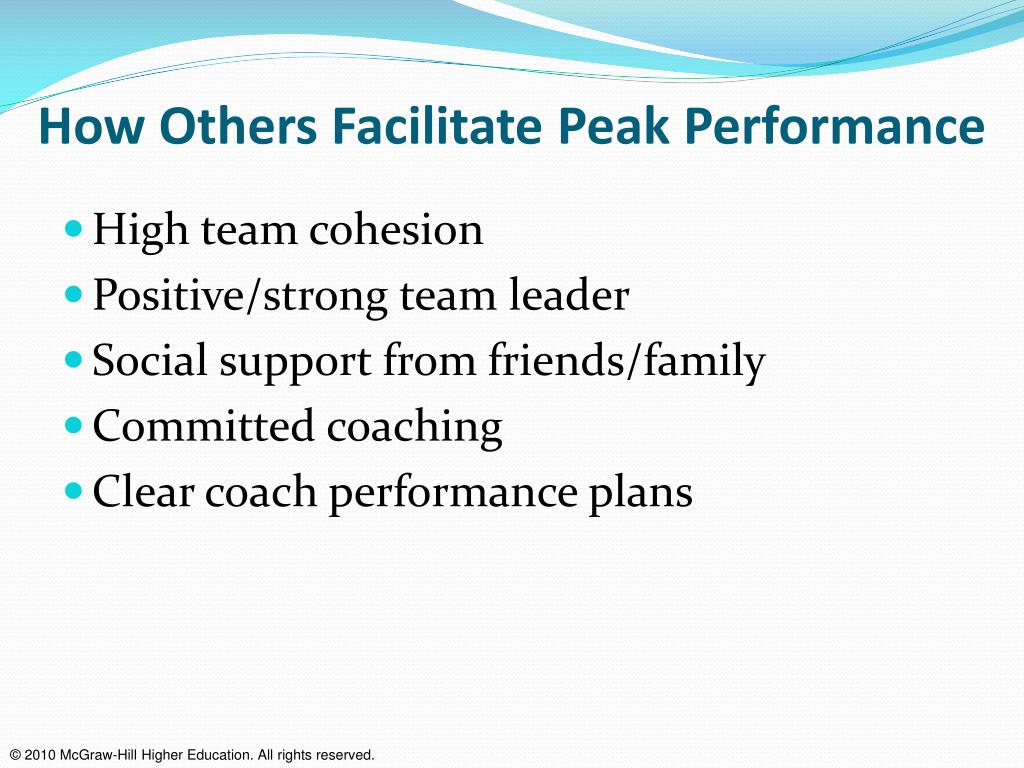 How Others Facilitate Peak Performance

- High team cohesion
- Positive/strong team leader
- Social support from friends/family
- Committed coaching
- Clear coach performance plans

© 2010 McGraw-Hill Higher Education. All rights reserved.